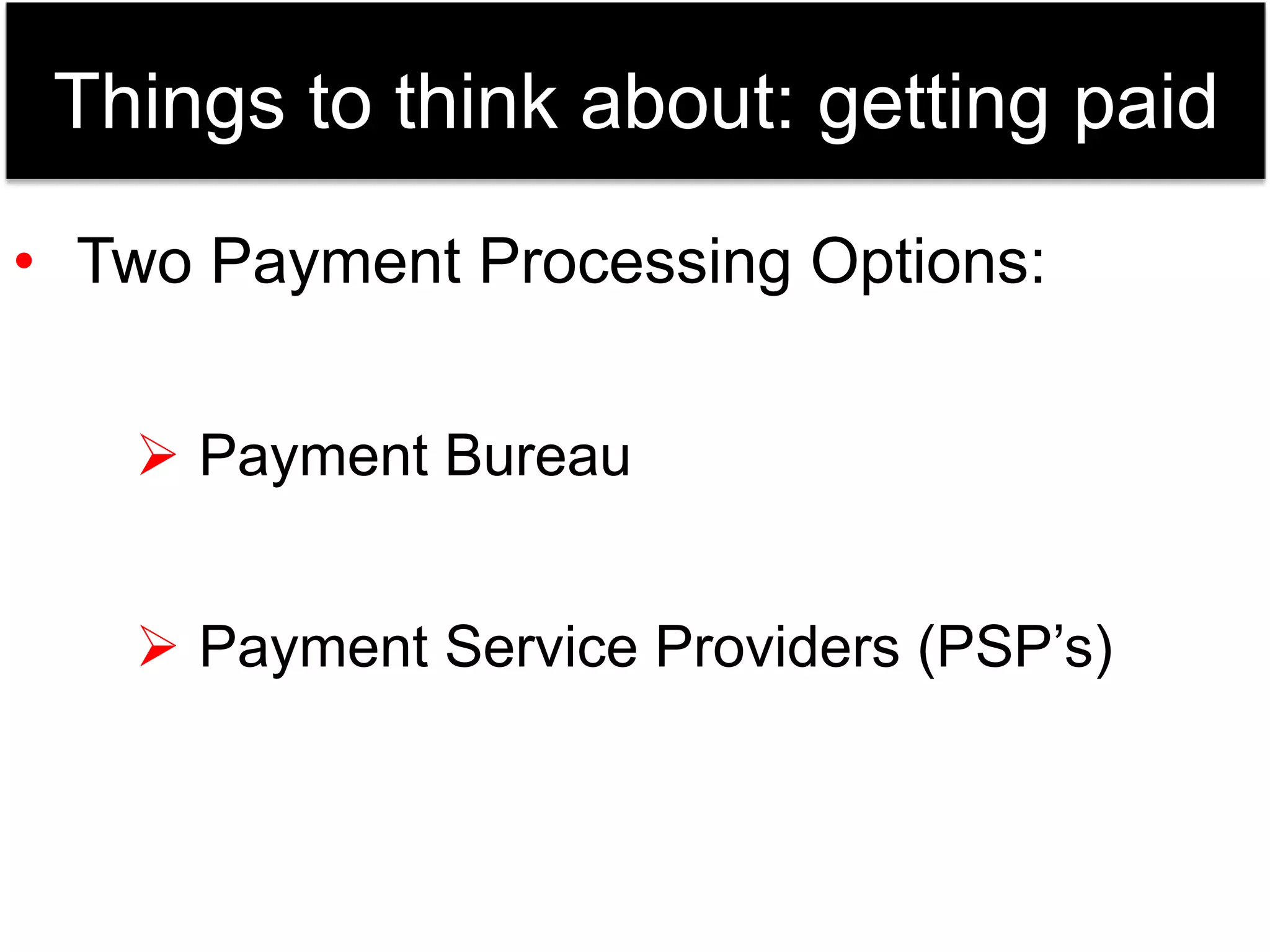 Things to think about: getting paid

• Two Payment Processing Options:

➢ Payment Bureau

➢ Payment Service Providers (PSP’s)